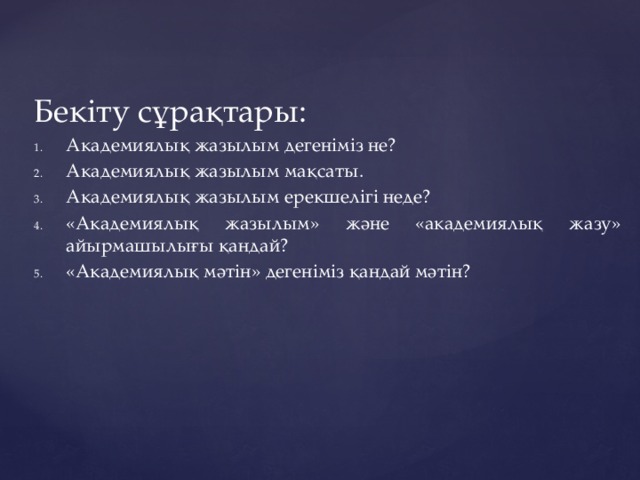 Бекіту сұрақтары:

1. Академиялық жазылым дегеніміз не?
2. Академиялық жазылым мақсаты.
3. Академиялық жазылым ерекшелігі неде?
4. «Академиялық жазылым» және «академиялық жазу» айырмашылығы қандай?
5. «Академиялық мәтін» дегеніміз қандай мәтін?